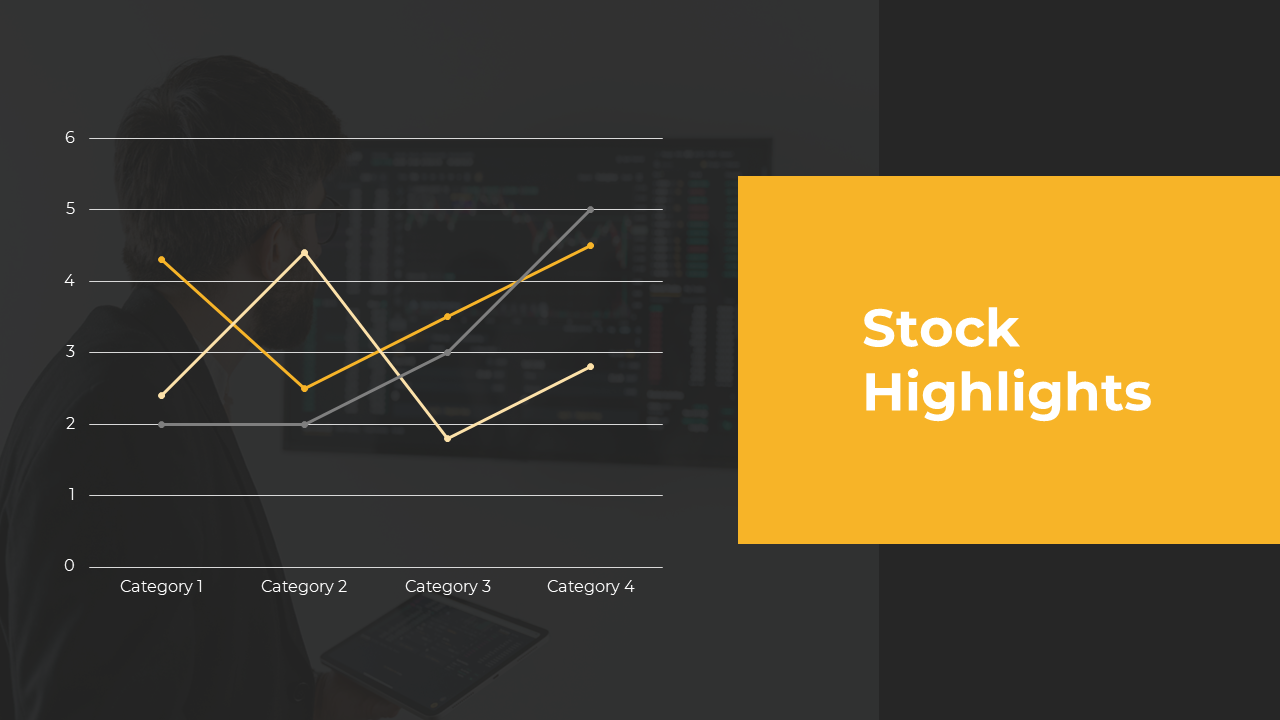 6
5
4
3
2
1
0
Category 1
Category 2
Category 3
Category 4

Stock Highlights